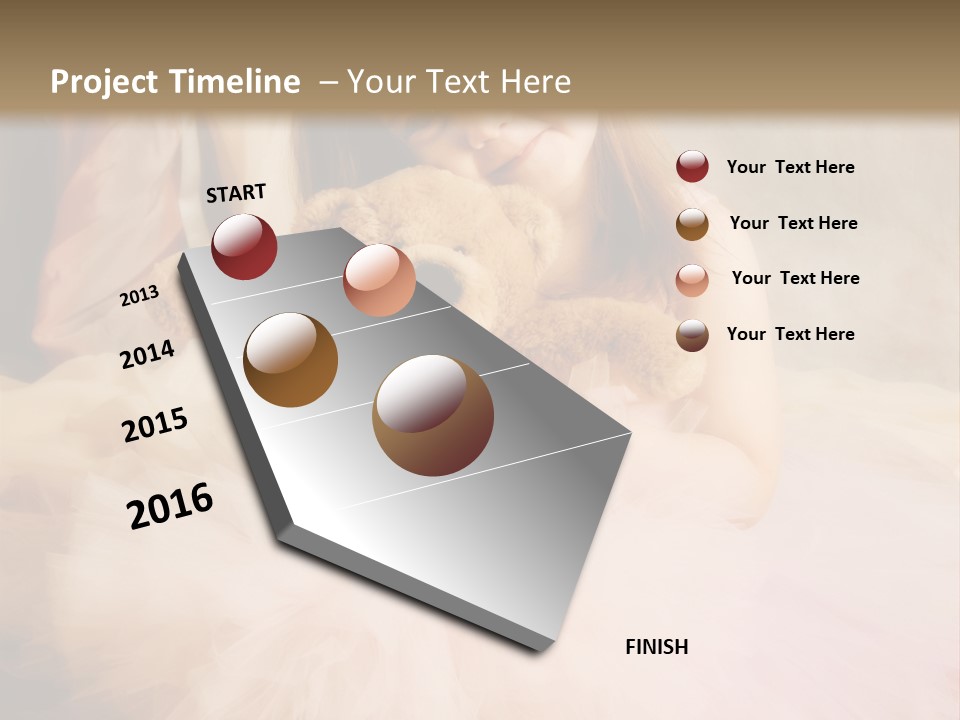 Project Timeline – Your Text Here

START

2013

2014

2015

2016

FINISH

Your Text Here

Your Text Here

Your Text Here

Your Text Here